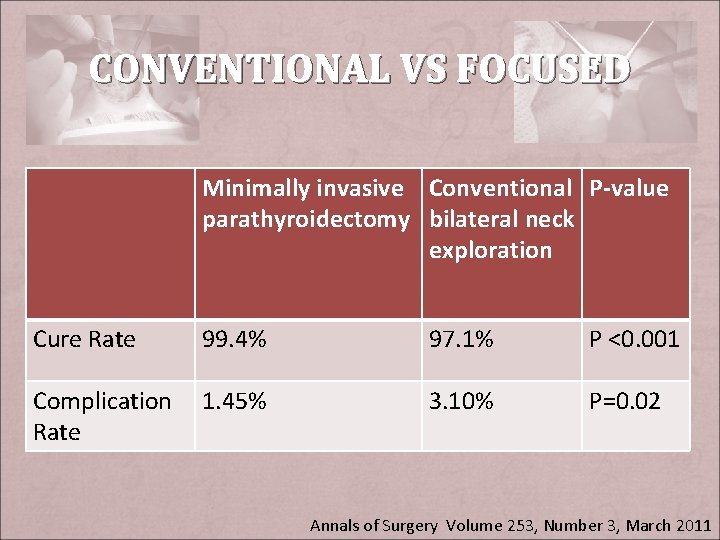 CONVENTIONAL VS FOCUSED

| | Minimally invasive parathyroidectomy | Conventional bilateral neck exploration | P-value |
|---|---|---|---|
| Cure Rate | 99.4% | 97.1% | P <0.001 |
| Complication Rate | 1.45% | 3.10% | P=0.02 |

Annals of Surgery Volume 253, Number 3, March 2011